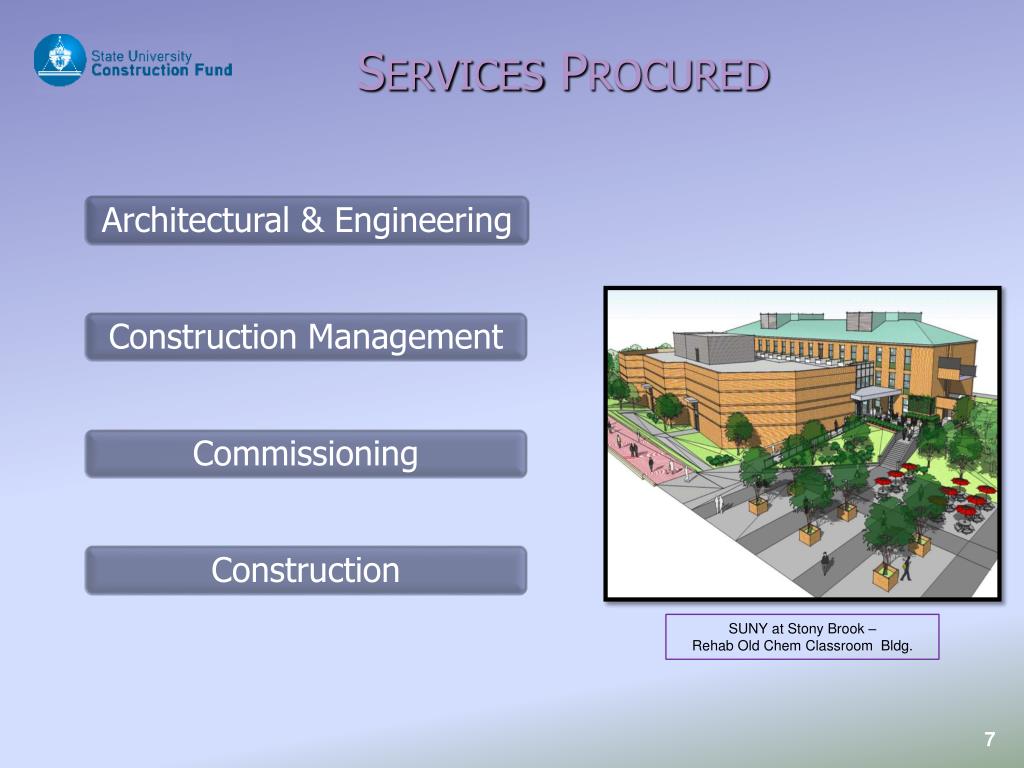 State University Construction Fund

SERVICES PROCURED

Architectural & Engineering

Construction Management

Commissioning

Construction

SUNY at Stony Brook –
Rehab Old Chem Classroom Bldg.

7